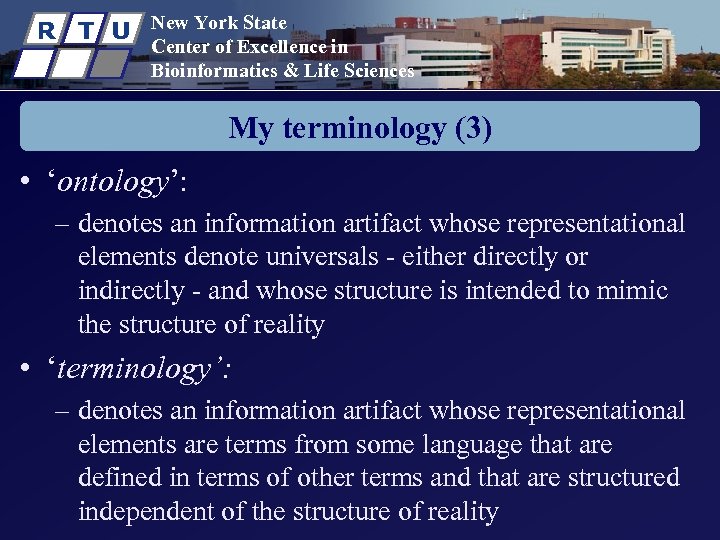 R T U

New York State
Center of Excellence in
Bioinformatics & Life Sciences

My terminology (3)

• ‘ontology’:
– denotes an information artifact whose representational elements denote universals - either directly or indirectly - and whose structure is intended to mimic the structure of reality

• ‘terminology’:
– denotes an information artifact whose representational elements are terms from some language that are defined in terms of other terms and that are structured independent of the structure of reality